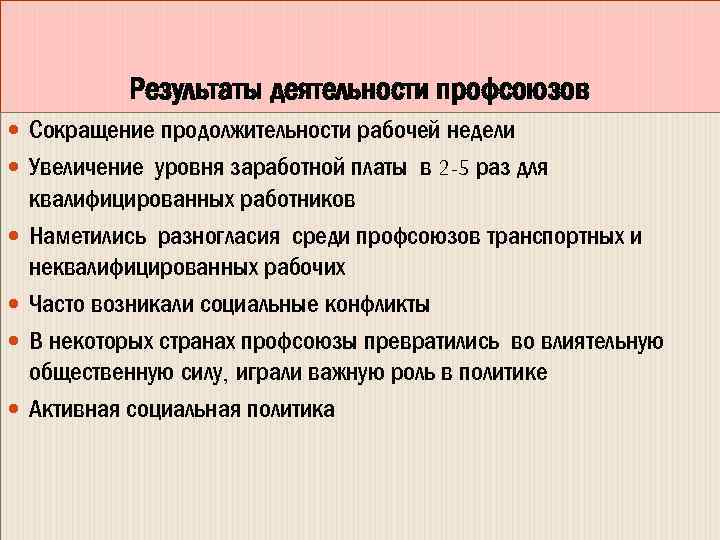 Результаты деятельности профсоюзов

• Сокращение продолжительности рабочей недели
• Увеличение уровня заработной платы в 2-5 раз для квалифицированных работников
• Наметились разногласия среди профсоюзов транспортных и неквалифицированных рабочих
• Часто возникали социальные конфликты
• В некоторых странах профсоюзы превратились во влиятельную общественную силу, играли важную роль в политике
• Активная социальная политика